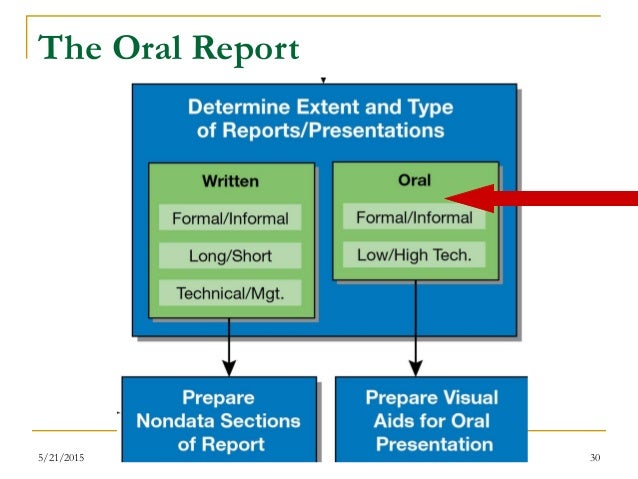 The Oral Report

Determine Extent and Type of Reports/Presentations

Written

Formal/Informal

Long/Short

Technical/Mgt.

Oral

Formal/Informal

Low/High Tech.

Prepare Nondata Sections of Report

Prepare Visual Aids for Oral Presentation

5/21/2015

30